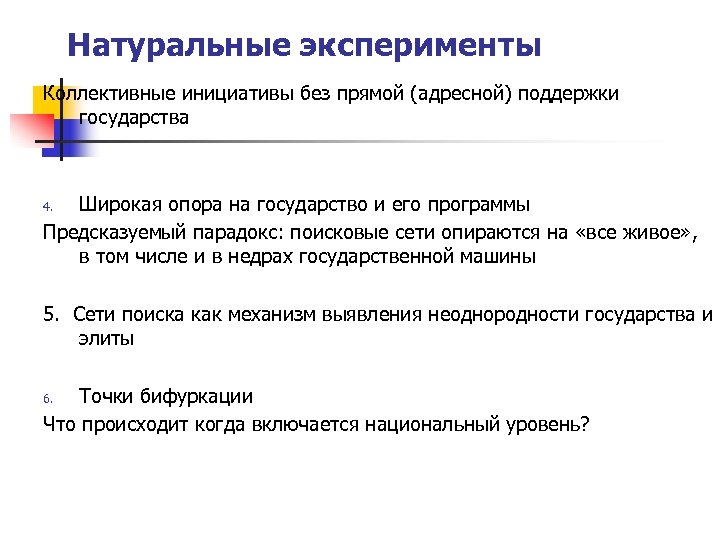 Натуральные эксперименты

Коллективные инициативы без прямой (адресной) поддержки государства

4. Широкая опора на государство и его программы

Предсказуемый парадокс: поисковые сети опираются на «все живое», в том числе и в недрах государственной машины

5. Сети поиска как механизм выявления неоднородности государства и элиты

6. Точки бифуркации

Что происходит когда включается национальный уровень?